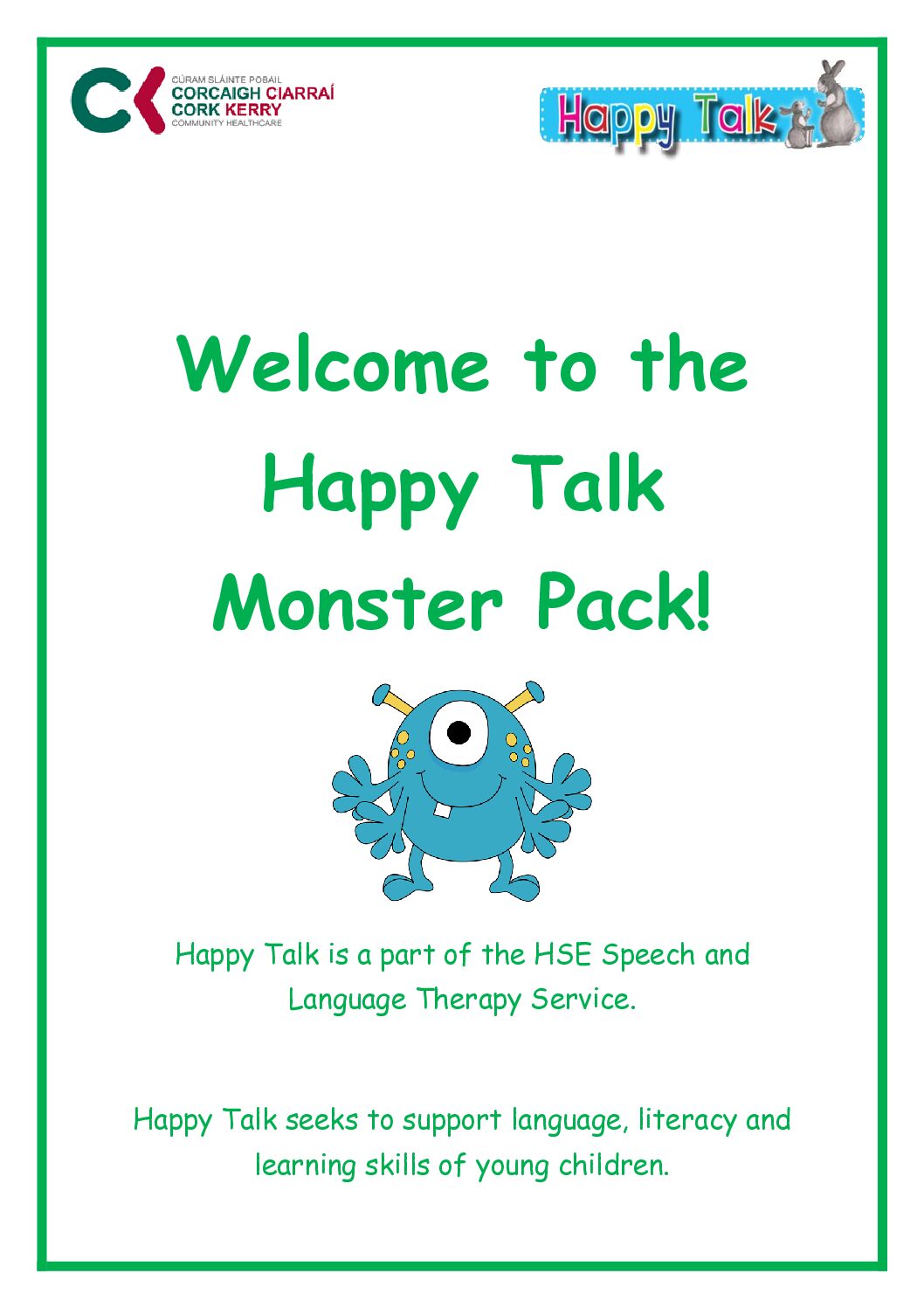 CÚRAM SLÁINTE POBAIL
CORCAIGH CIARRAÍ
CORK KERRY
COMMUNITY HEALTHCARE

Happy Talk

Welcome to the Happy Talk Monster Pack!

Happy Talk is a part of the HSE Speech and Language Therapy Service.

Happy Talk seeks to support language, literacy and learning skills of young children.